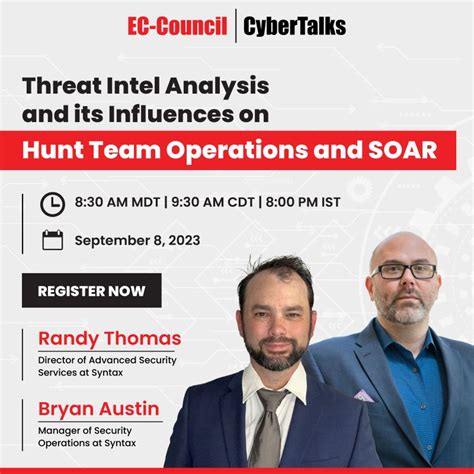 EC-Council | CyberTalks

Threat Intel Analysis and its Influences on

Hunt Team Operations and SOAR

8:30 AM MDT | 9:30 AM CDT | 8:00 PM IST

September 8, 2023

REGISTER NOW

Randy Thomas
Director of Advanced Security Services at Syntax

Bryan Austin
Manager of Security Operations at Syntax